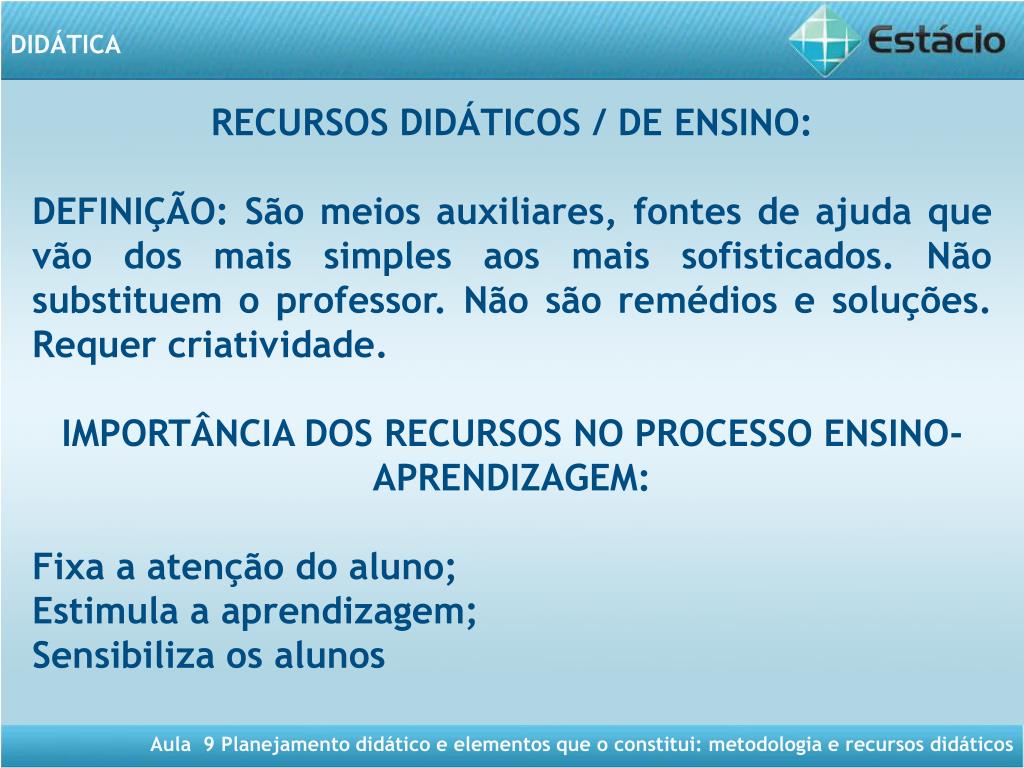 DIDÁTICA

Estácio

RECURSOS DIDÁTICOS / DE ENSINO:

DEFINIÇÃO: São meios auxiliares, fontes de ajuda que vão dos mais simples aos mais sofisticados. Não substituem o professor. Não são remédios e soluções. Requer criatividade.

IMPORTÂNCIA DOS RECURSOS NO PROCESSO ENSINO-APRENDIZAGEM:

Fixa a atenção do aluno;
Estimula a aprendizagem;
Sensibiliza os alunos

Aula 9 Planejamento didático e elementos que o constitui: metodologia e recursos didáticos